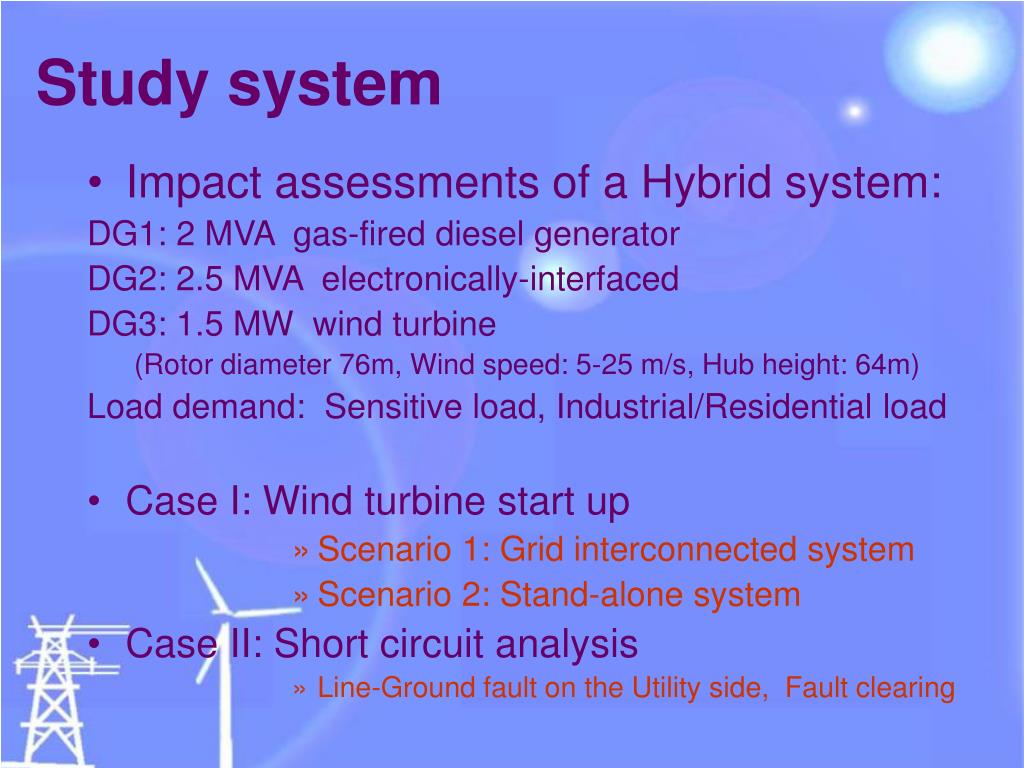 Study system

• Impact assessments of a Hybrid system:

DG1: 2 MVA gas-fired diesel generator

DG2: 2.5 MVA electronically-interfaced

DG3: 1.5 MW wind turbine

(Rotor diameter 76m, Wind speed: 5-25 m/s, Hub height: 64m)

Load demand: Sensitive load, Industrial/Residential load

• Case I: Wind turbine start up

» Scenario 1: Grid interconnected system

» Scenario 2: Stand-alone system

• Case II: Short circuit analysis

» Line-Ground fault on the Utility side, Fault clearing